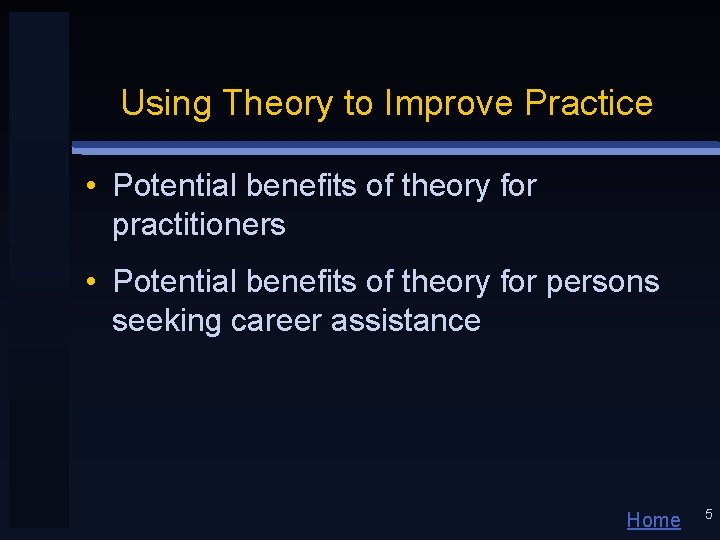 Using Theory to Improve Practice

• Potential benefits of theory for practitioners

• Potential benefits of theory for persons seeking career assistance

Home 5